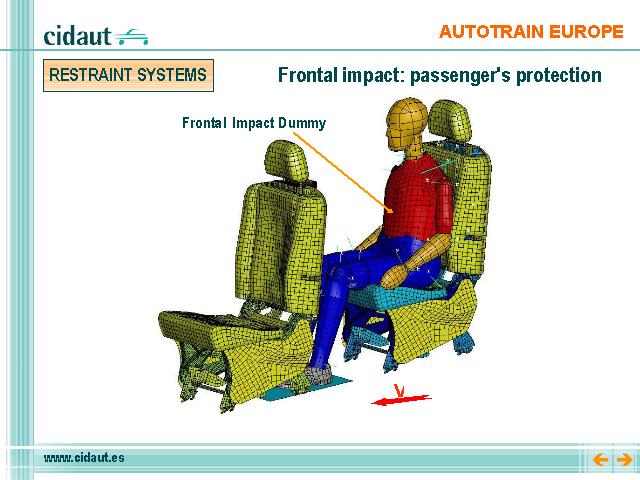 cidaut

AUTOTRAIN EUROPE

RESTRAINT SYSTEMS

Frontal impact: passenger's protection

Frontal Impact Dummy

V

www.cidaut.es